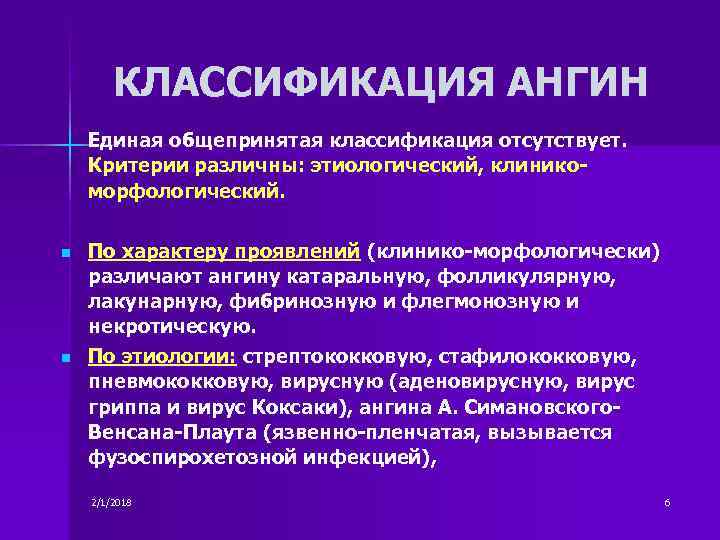 КЛАССИФИКАЦИЯ АНГИН

Единая общепринятая классификация отсутствует. Критерии различны: этиологический, клинико-морфологический.

По характеру проявлений (клинико-морфологически) различают ангину катаральную, фолликулярную, лакунарную, фибринозную и флегмонозную и некротическую.

По этиологии: стрептококковую, стафилококковую, пневмококковую, вирусную (аденовирусную, вирус гриппа и вирус Коксаки), ангина А. Симановского-Венсана-Плаута (язвенно-пленчатая, вызывается фузоспирохетозной инфекцией),

2/1/2018

6